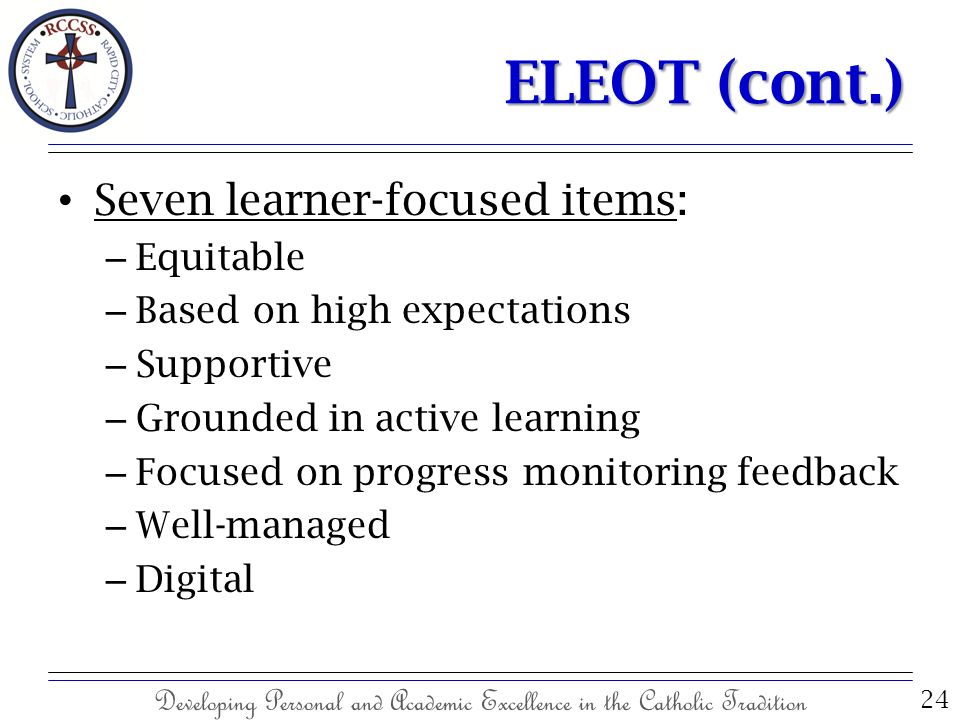 RCCSS
RAPID CITY CATHOLIC SCHOOL SYSTEM

ELEOT (cont.)

• Seven learner-focused items:
– Equitable
– Based on high expectations
– Supportive
– Grounded in active learning
– Focused on progress monitoring feedback
– Well-managed
– Digital

Developing Personal and Academic Excellence in the Catholic Tradition

24